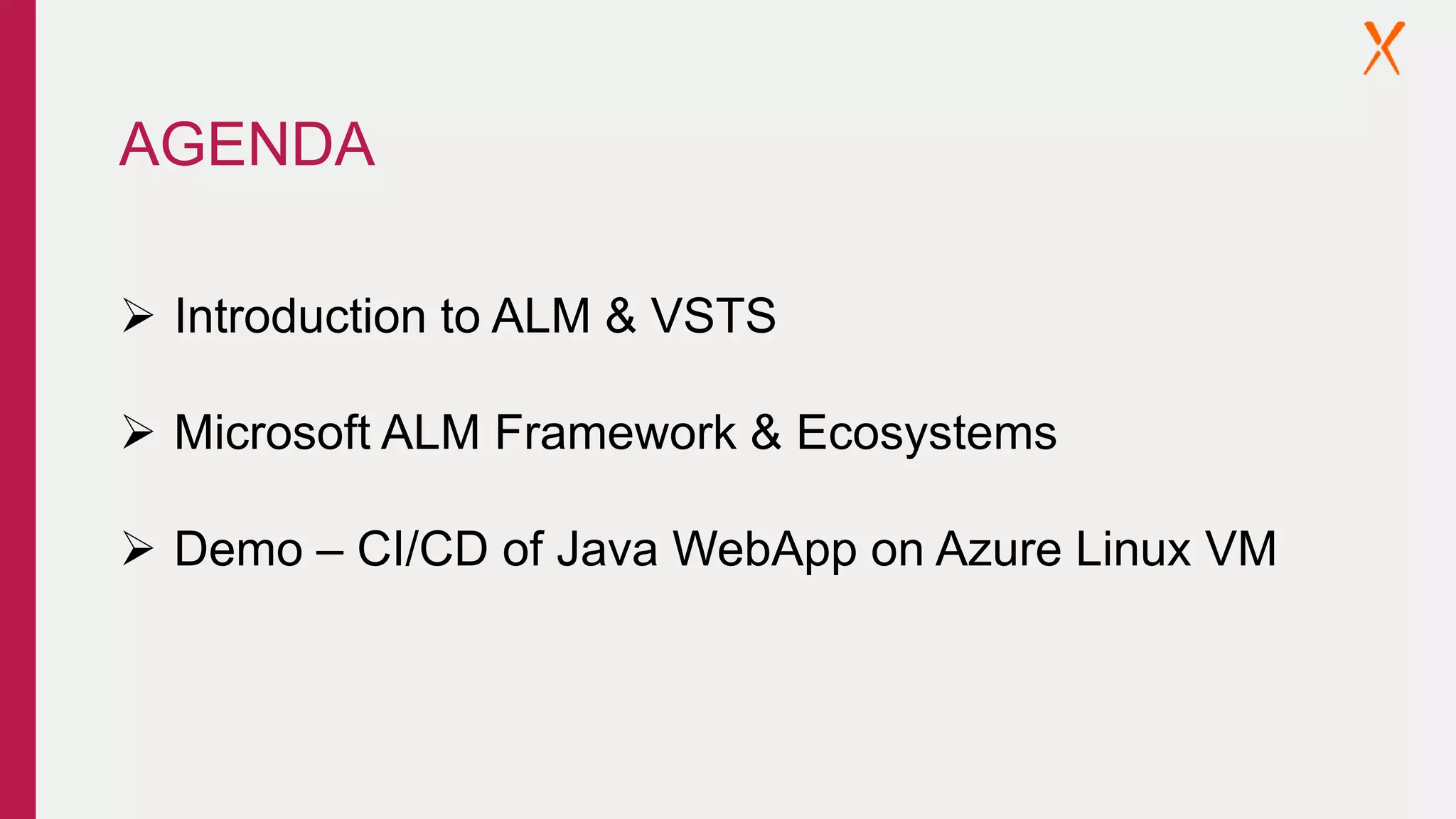 AGENDA

➢ Introduction to ALM & VSTS

➢ Microsoft ALM Framework & Ecosystems

➢ Demo – CI/CD of Java WebApp on Azure Linux VM